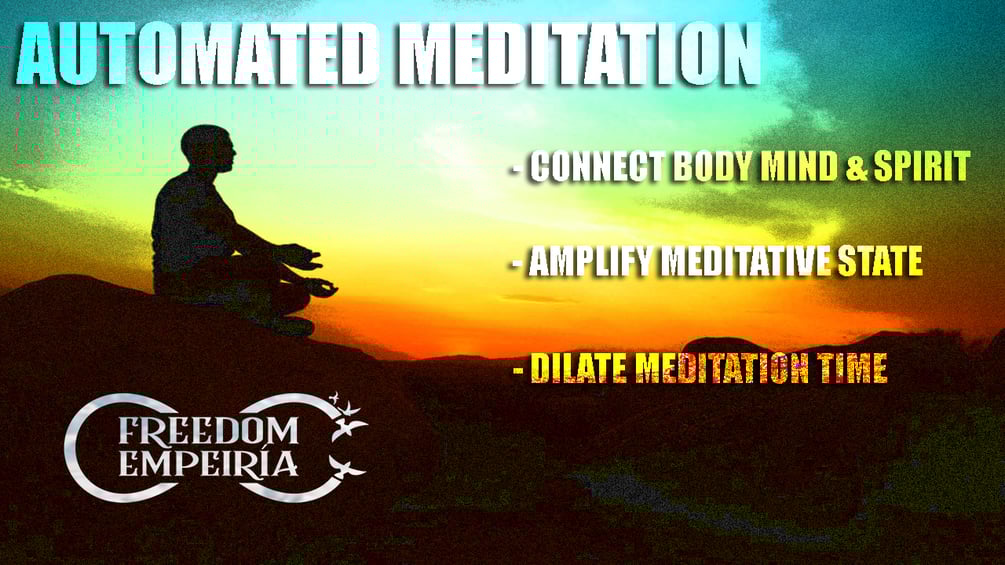 AUTOMATED MEDITATION

- CONNECT BODY MIND & SPIRIT

- AMPLIFY MEDITATIVE STATE

- DILATE MEDITATION TIME

FREEDOM EMPEIRÍA